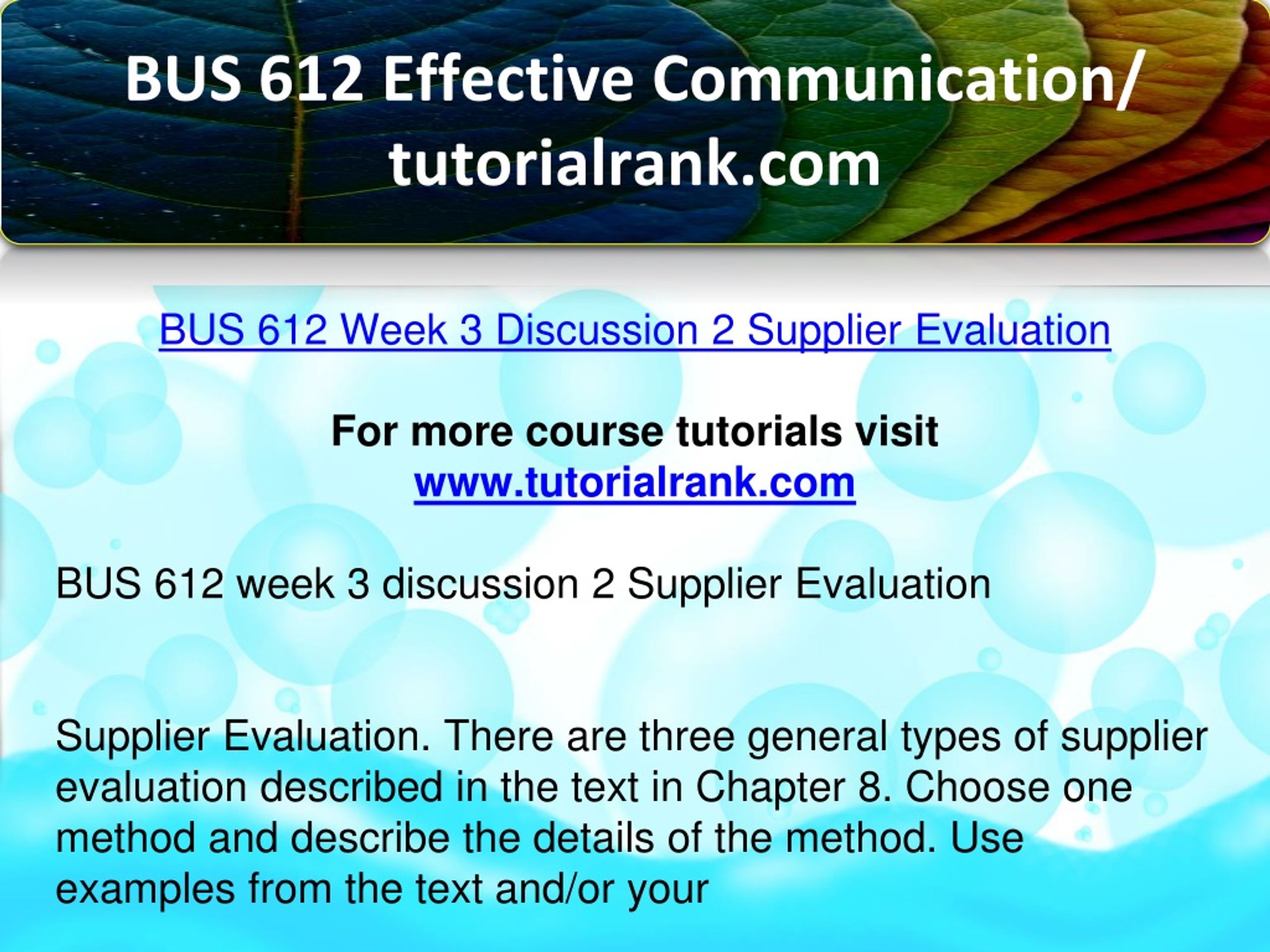 BUS 612 Effective Communication/ tutorialrank.com

BUS 612 Week 3 Discussion 2 Supplier Evaluation

For more course tutorials visit
www.tutorialrank.com

BUS 612 week 3 discussion 2 Supplier Evaluation

Supplier Evaluation. There are three general types of supplier evaluation described in the text in Chapter 8. Choose one method and describe the details of the method. Use examples from the text and/or your